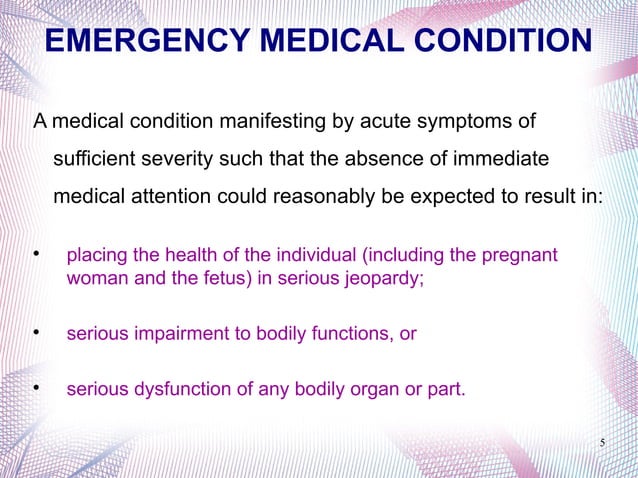 EMERGENCY MEDICAL CONDITION

A medical condition manifesting by acute symptoms of sufficient severity such that the absence of immediate medical attention could reasonably be expected to result in:

• placing the health of the individual (including the pregnant woman and the fetus) in serious jeopardy;

• serious impairment to bodily functions, or

• serious dysfunction of any bodily organ or part.

5